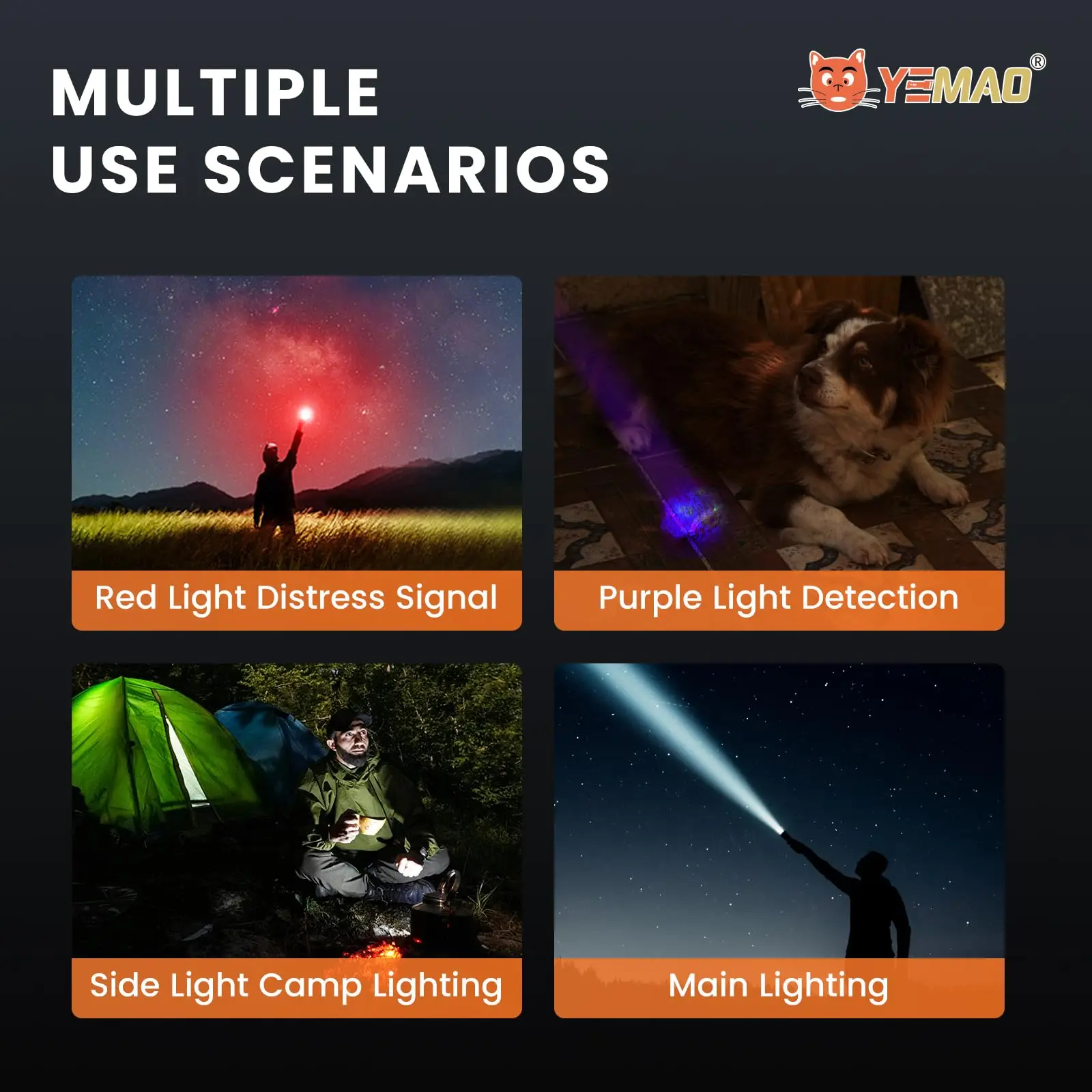 MULTIPLE USE SCENARIOS

YEMAO®

Red Light Distress Signal

Purple Light Detection

Side Light Camp Lighting

Main Lighting